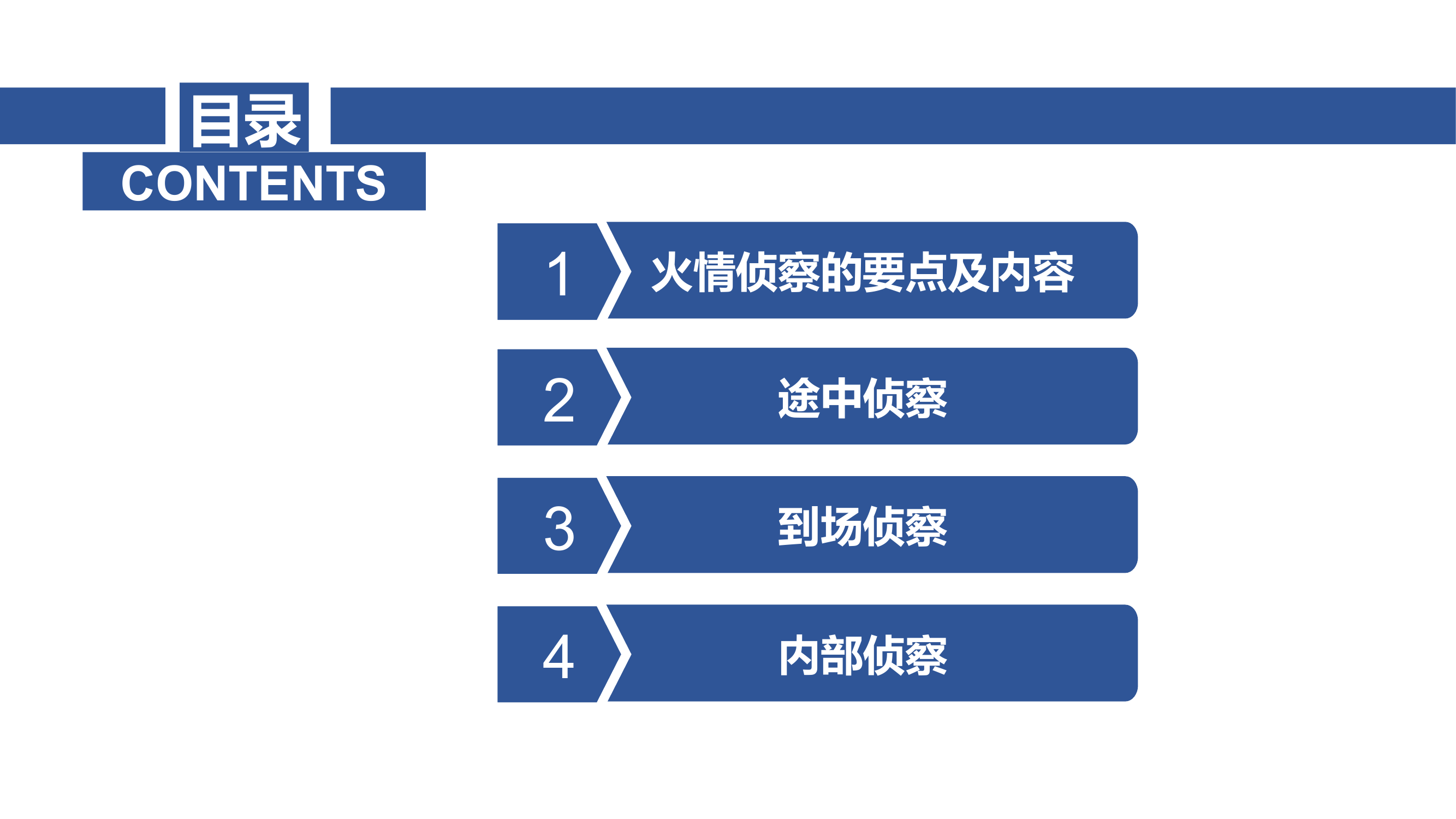 目录
CONTENTS

1 火情侦察的要点及内容

2 途中侦察

3 到场侦察

4 内部侦察